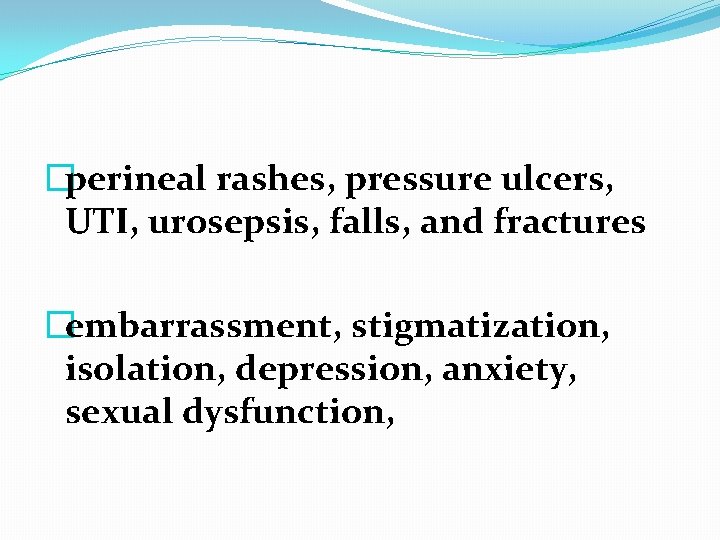 perineal rashes, pressure ulcers, UTI, urosepsis, falls, and fractures

embarrassment, stigmatization, isolation, depression, anxiety, sexual dysfunction,